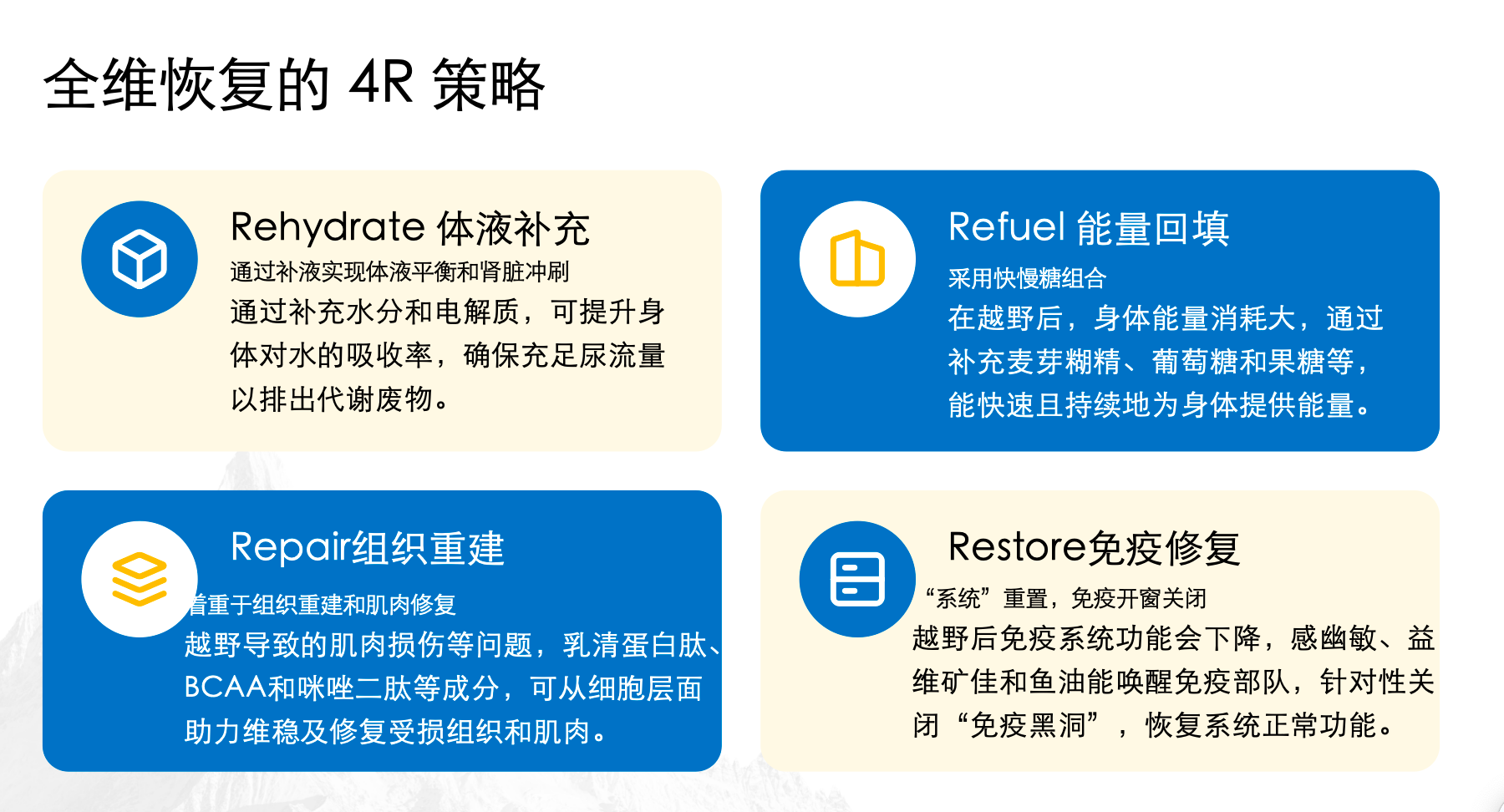 全维恢复的 4R 策略

Rehydrate 体液补充

通过补液实现体液平衡和肾脏冲刷

通过补充水分和电解质，可提升身体对水的吸收率，确保充足尿流量以排出代谢废物。

Refuel 能量回填

采用快慢糖组合

在越野后，身体能量消耗大，通过补充麦芽糊精、葡萄糖和果糖等，能快速且持续地为身体提供能量。

Repair组织重建

着重于组织重建和肌肉修复

越野导致的肌肉损伤等问题，乳清蛋白肽、BCAA和咪唑二肽等成分，可从细胞层面助力维稳及修复受损组织和肌肉。

Restore免疫修复

“系统”重置，免疫开窗关闭

越野后免疫系统功能会下降，感幽敏、益维矿佳和鱼油能唤醒免疫部队，针对性关闭“免疫黑洞”，恢复系统正常功能。